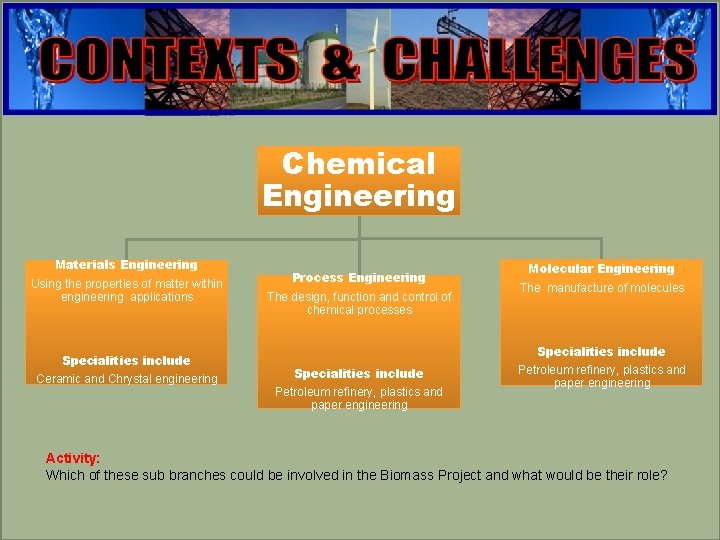 CONTEXTS & CHALLENGES

Chemical Engineering

Materials Engineering
Using the properties of matter within engineering applications

Specialities include
Ceramic and Chrystal engineering

Process Engineering
The design, function and control of chemical processes

Specialities include
Petroleum refinery, plastics and paper engineering

Molecular Engineering
The manufacture of molecules

Specialities include
Petroleum refinery, plastics and paper engineering

Activity:
Which of these sub branches could be involved in the Biomass Project and what would be their role?